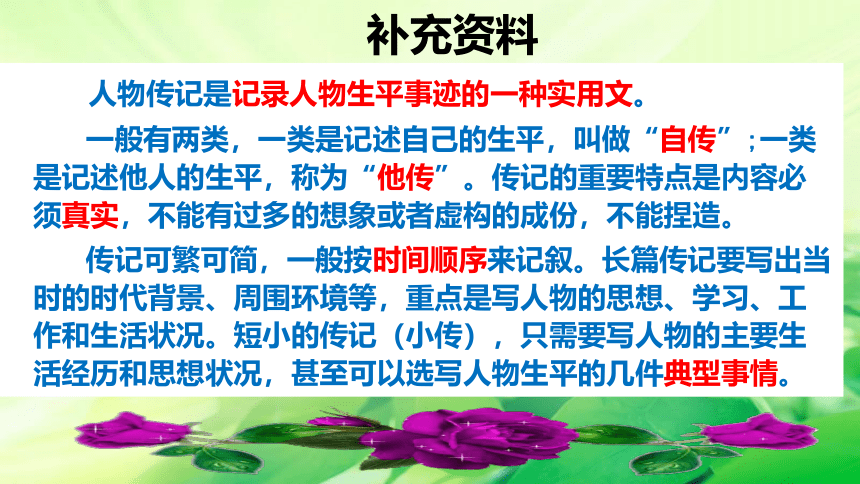 补充资料

人物传记是记录人物生平事迹的一种实用文。

一般有两类，一类是记述自己的生平，叫做“自传”;一类是记述他人的生平，称为“他传”。传记的重要特点是内容必须真实，不能有过多的想象或者虚构的成份，不能捏造。

传记可繁可简，一般按时间顺序来记叙。长篇传记要写出当时的时代背景、周围环境等，重点是写人物的思想、学习、工作和生活状况。短小的传记（小传），只需要写人物的主要生活经历和思想状况，甚至可以选写人物生平的几件典型事情。